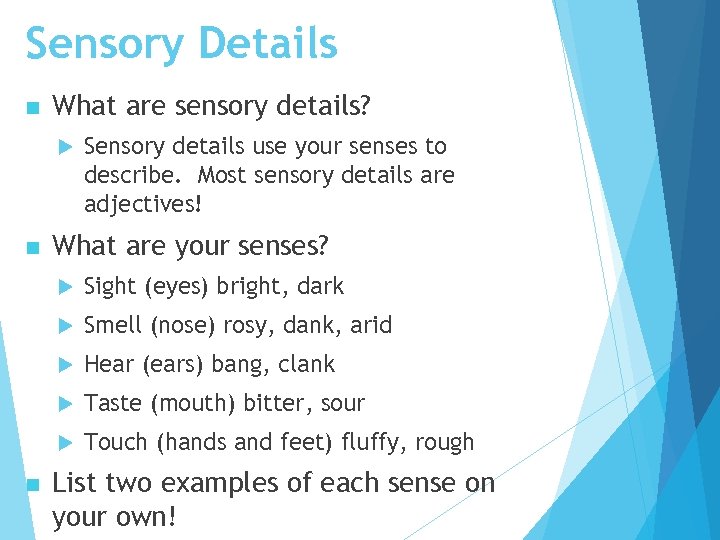 Sensory Details

What are sensory details?

Sensory details use your senses to describe. Most sensory details are adjectives!

What are your senses?

Sight (eyes) bright, dark

Smell (nose) rosy, dank, arid

Hear (ears) bang, clank

Taste (mouth) bitter, sour

Touch (hands and feet) fluffy, rough

List two examples of each sense on your own!